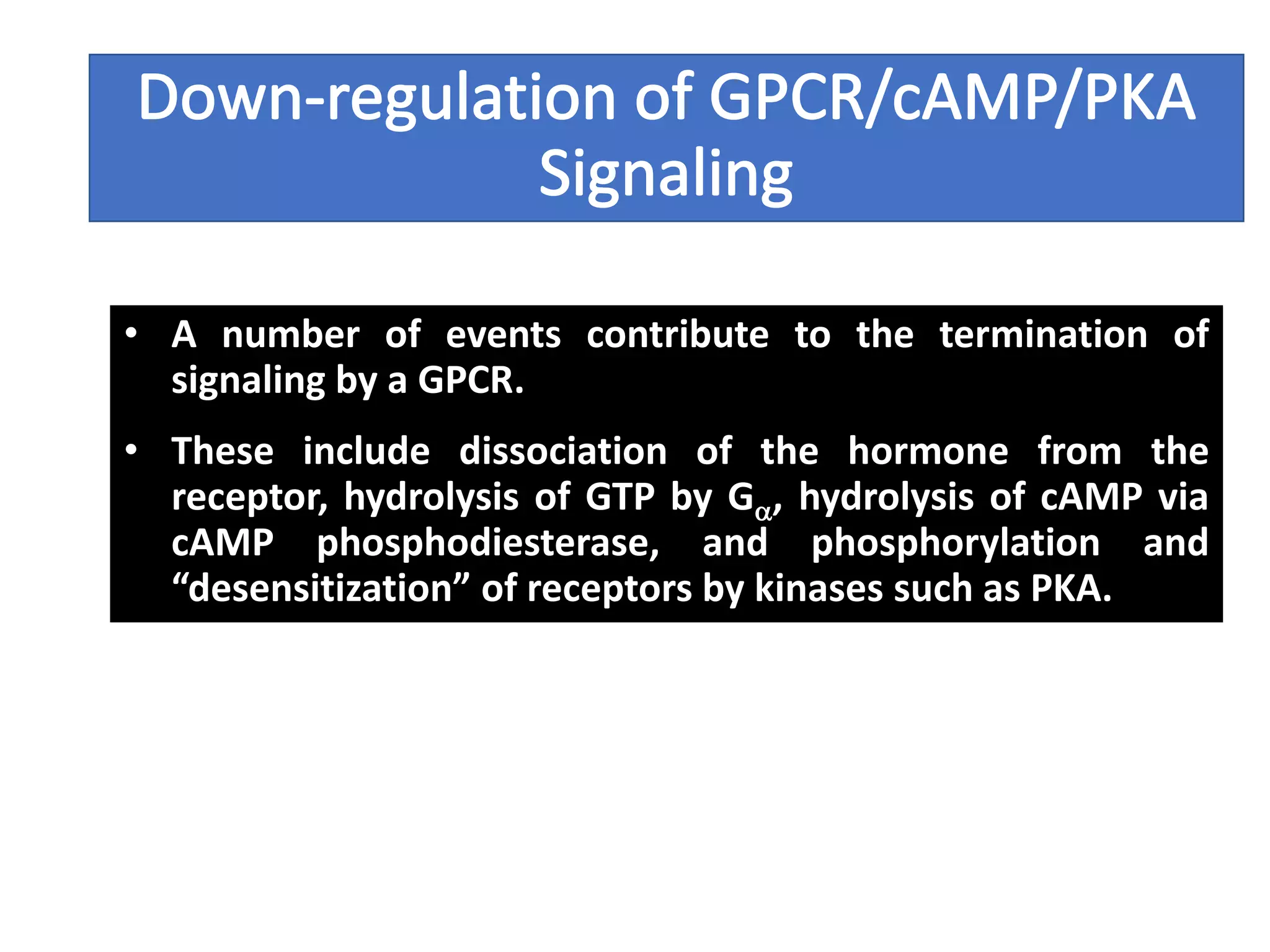 Down-regulation of GPCR/cAMP/PKA Signaling

• A number of events contribute to the termination of signaling by a GPCR.

• These include dissociation of the hormone from the receptor, hydrolysis of GTP by $G_{\alpha}$, hydrolysis of cAMP via cAMP phosphodiesterase, and phosphorylation and “desensitization” of receptors by kinases such as PKA.